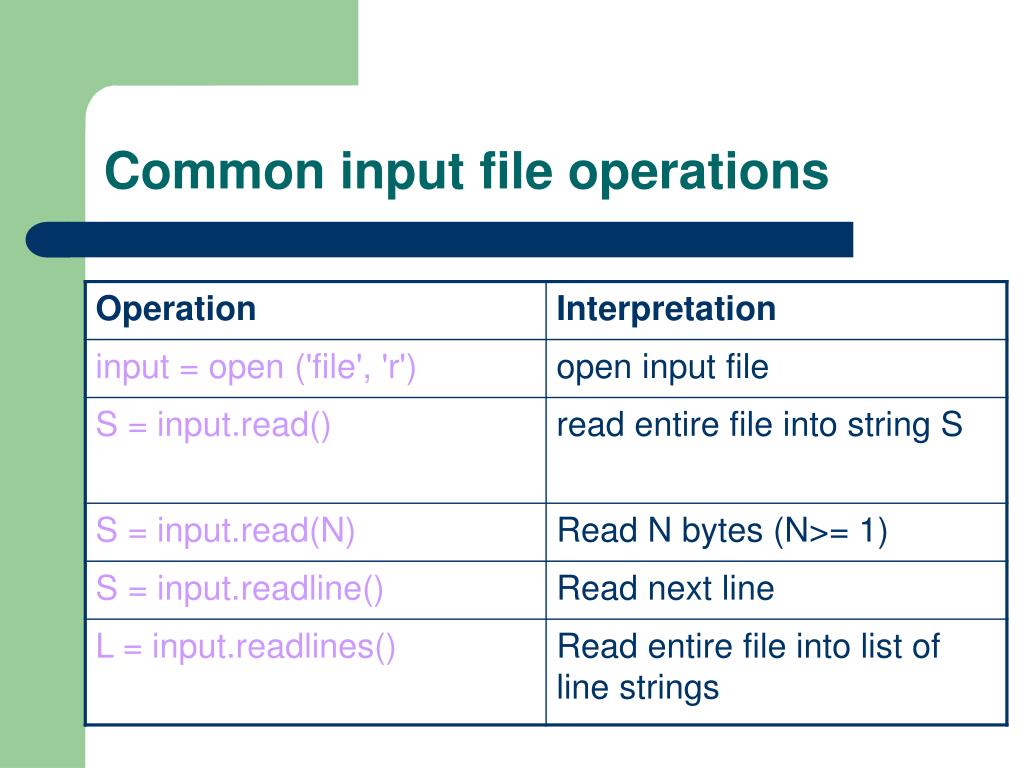 Common input file operations

| Operation | Interpretation |
|---|---|
| input = open ('file', 'r') | open input file |
| S = input.read() | read entire file into string S |
| S = input.read(N) | Read N bytes (N>= 1) |
| S = input.readline() | Read next line |
| L = input.readlines() | Read entire file into list of line strings |